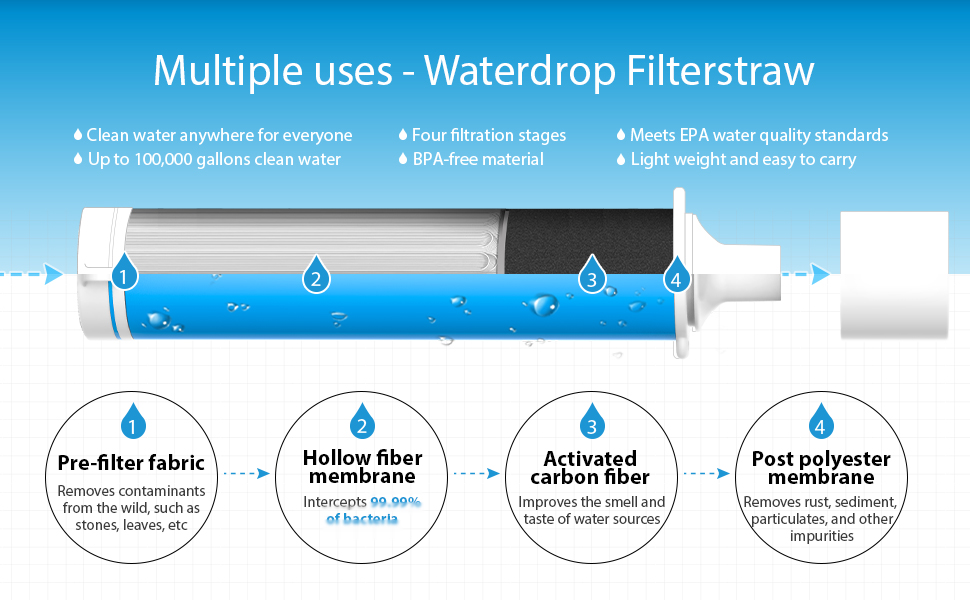 Multiple uses - Waterdrop Filterstraw

Clean water anywhere for everyone
Up to 100,000 gallons clean water

Four filtration stages
BPA-free material

Meets EPA water quality standards
Light weight and easy to carry

1 2 3 4

1
Pre-filter fabric
Removes contaminants from the wild, such as stones, leaves, etc

2
Hollow fiber membrane
Intercepts 99.99% of bacteria

3
Activated carbon fiber
Improves the smell and taste of water sources

4
Post polyester membrane
Removes rust, sediment, particulates, and other impurities